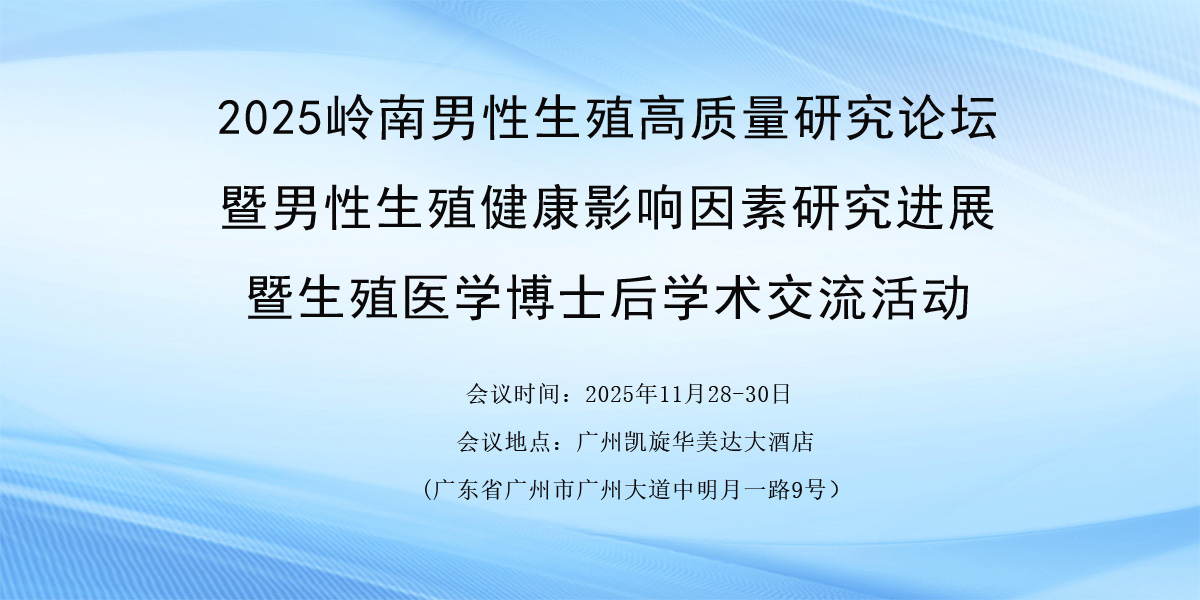 2025岭南男性生殖高质量研究论坛
暨男性生殖健康影响因素研究进展
暨生殖医学博士后学术交流活动

会议时间：2025年11月28-30日

会议地点：广州凯旋华美达大酒店

（广东省广州市广州大道中明月一路9号）